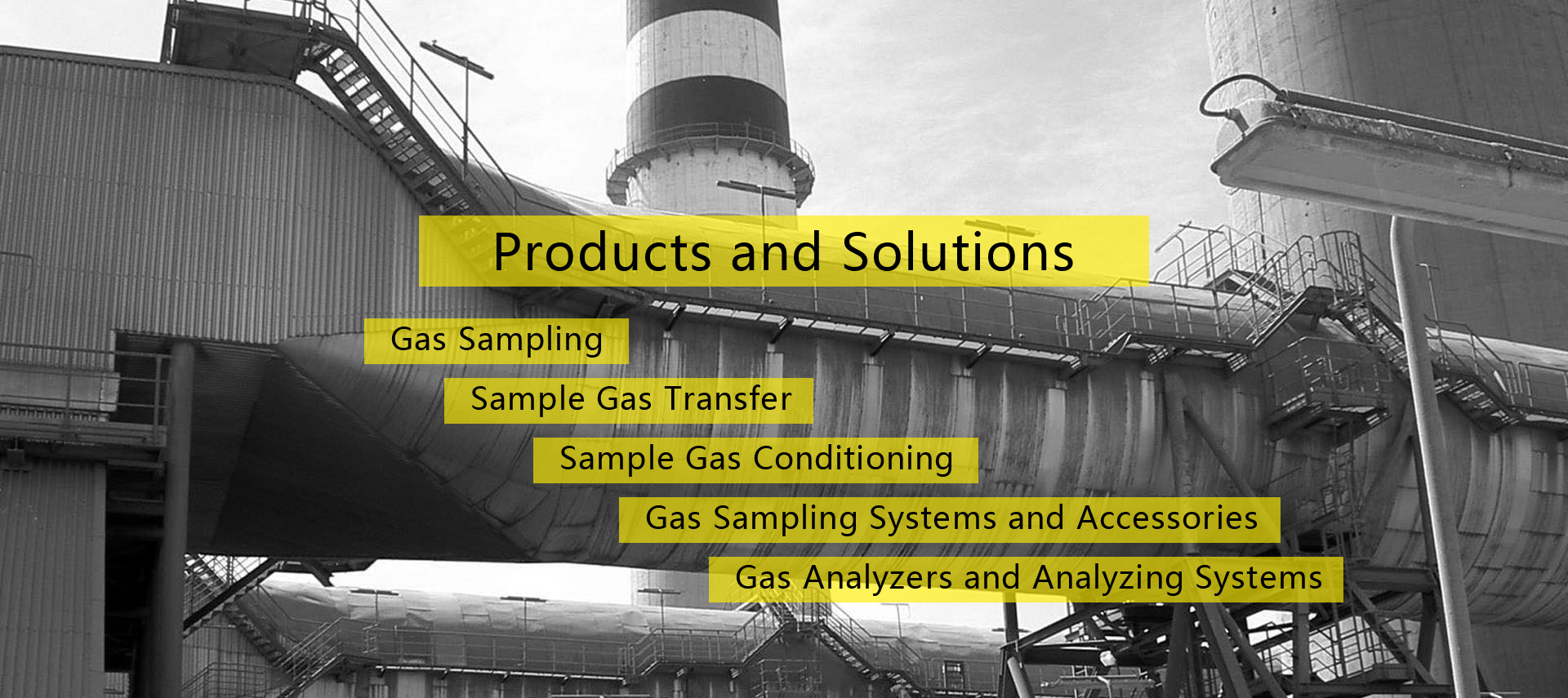 Products and Solutions

Gas Sampling

Sample Gas Transfer

Sample Gas Conditioning

Gas Sampling Systems and Accessories

Gas Analyzers and Analyzing Systems